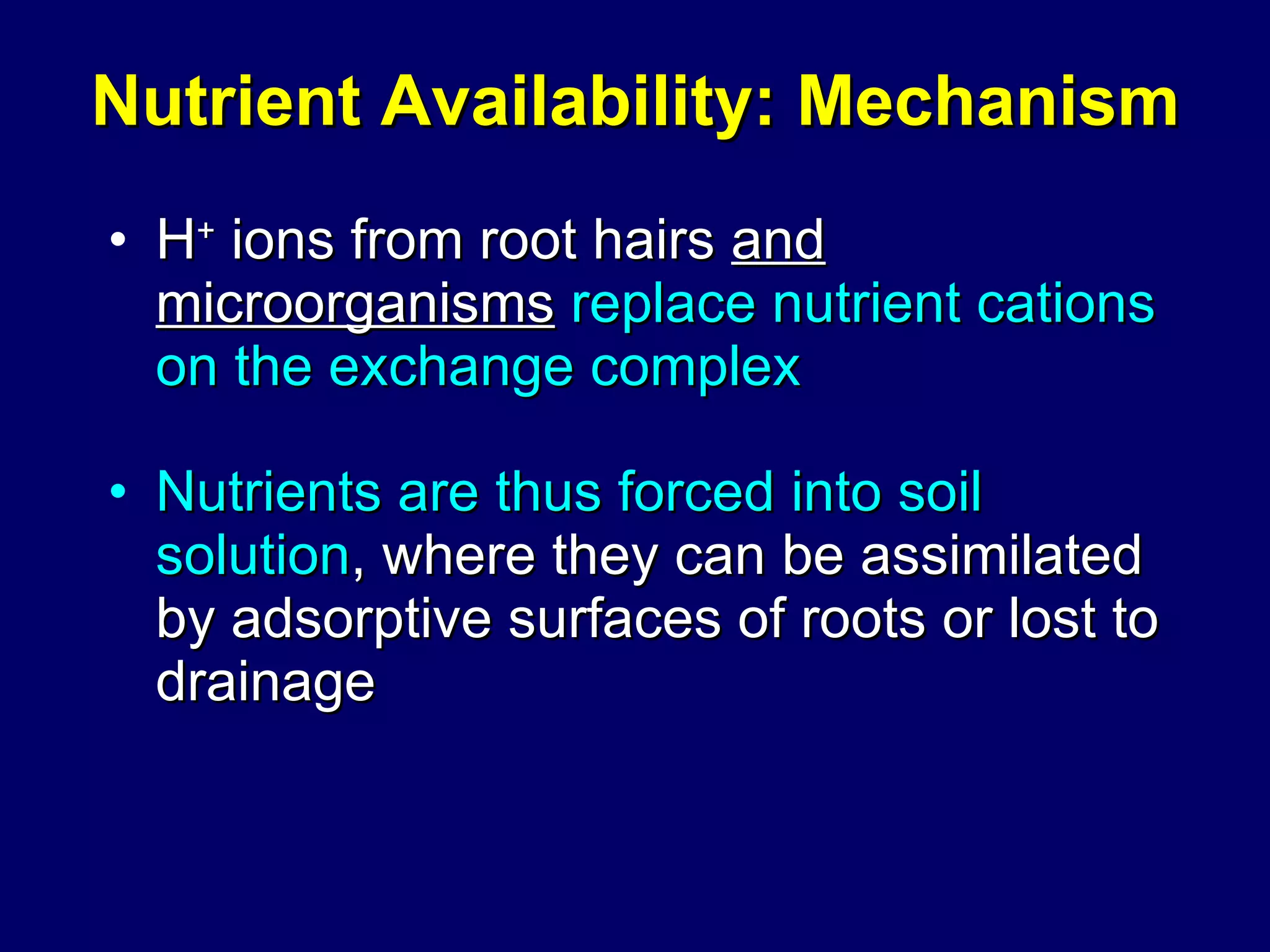 Nutrient Availability: Mechanism

• $H^+$ ions from root hairs and microorganisms replace nutrient cations on the exchange complex

• Nutrients are thus forced into soil solution, where they can be assimilated by adsorptive surfaces of roots or lost to drainage